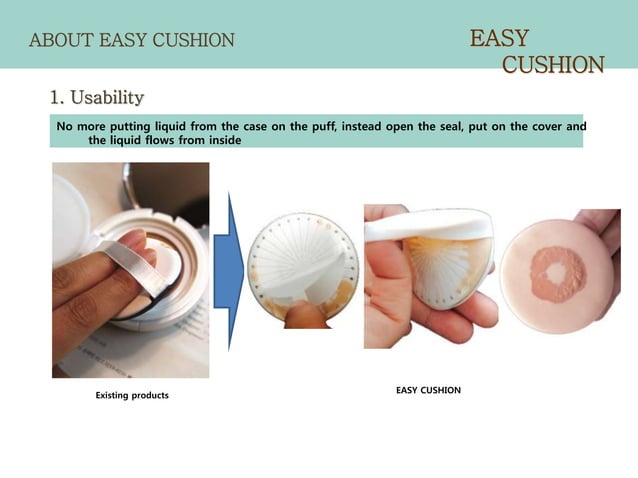 ABOUT EASY CUSHION

EASY CUSHION

1. Usability

No more putting liquid from the case on the puff, instead open the seal, put on the cover and the liquid flows from inside

Existing products

EASY CUSHION